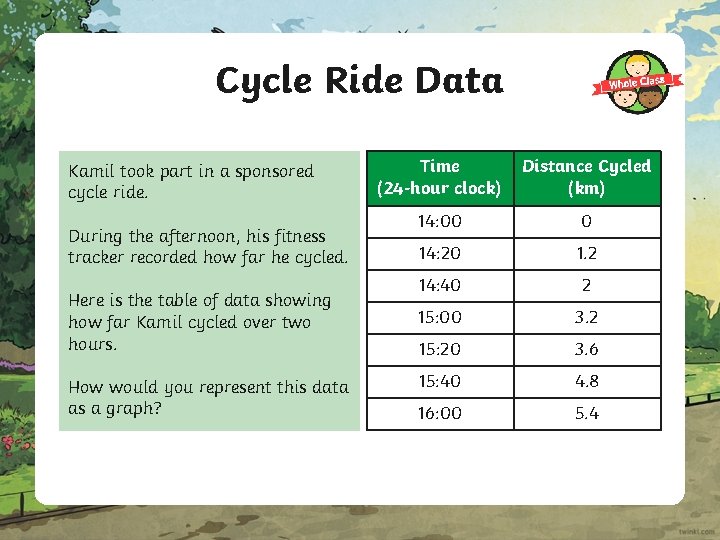 Cycle Ride Data

Whole Class

Kamil took part in a sponsored cycle ride.

During the afternoon, his fitness tracker recorded how far he cycled.

Here is the table of data showing how far Kamil cycled over two hours.

How would you represent this data as a graph?

| Time (24-hour clock) | Distance Cycled (km) |
|---|---|
| 14:00 | 0 |
| 14:20 | 1.2 |
| 14:40 | 2 |
| 15:00 | 3.2 |
| 15:20 | 3.6 |
| 15:40 | 4.8 |
| 16:00 | 5.4 |

twinkl.com